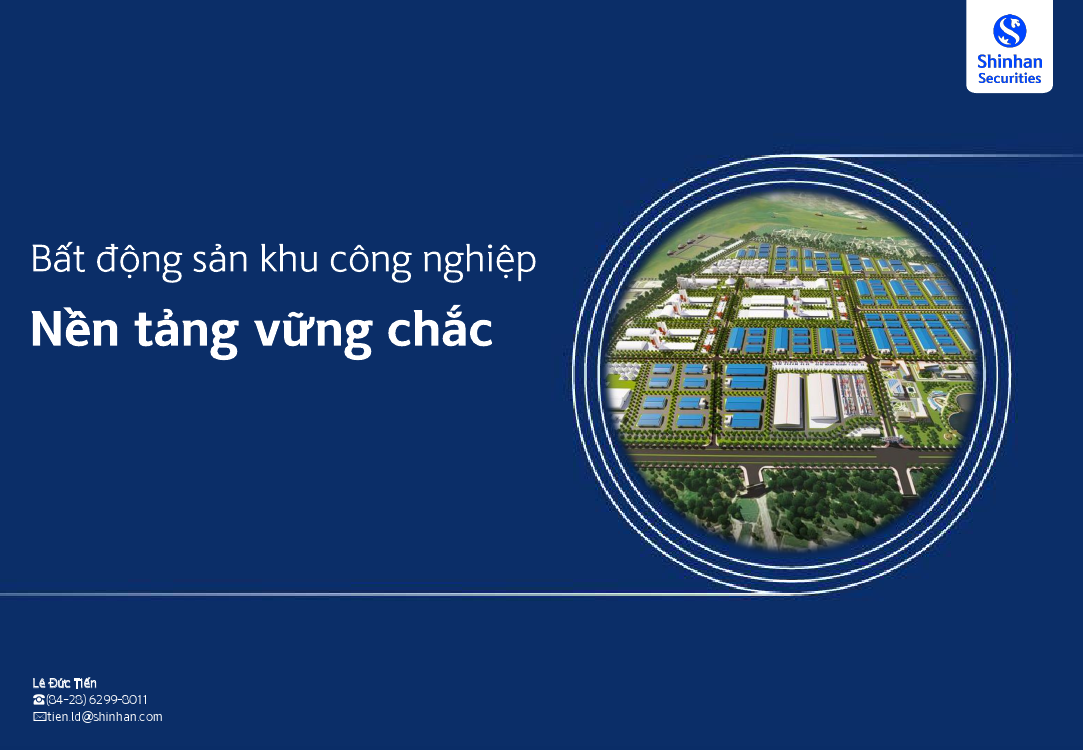 Shinhan Securities

Bất động sản khu công nghiệp

Nền tảng vững chắc

Lê Đức Tiến
(84-28) 6299-8011
tien.ld@shinhan.com